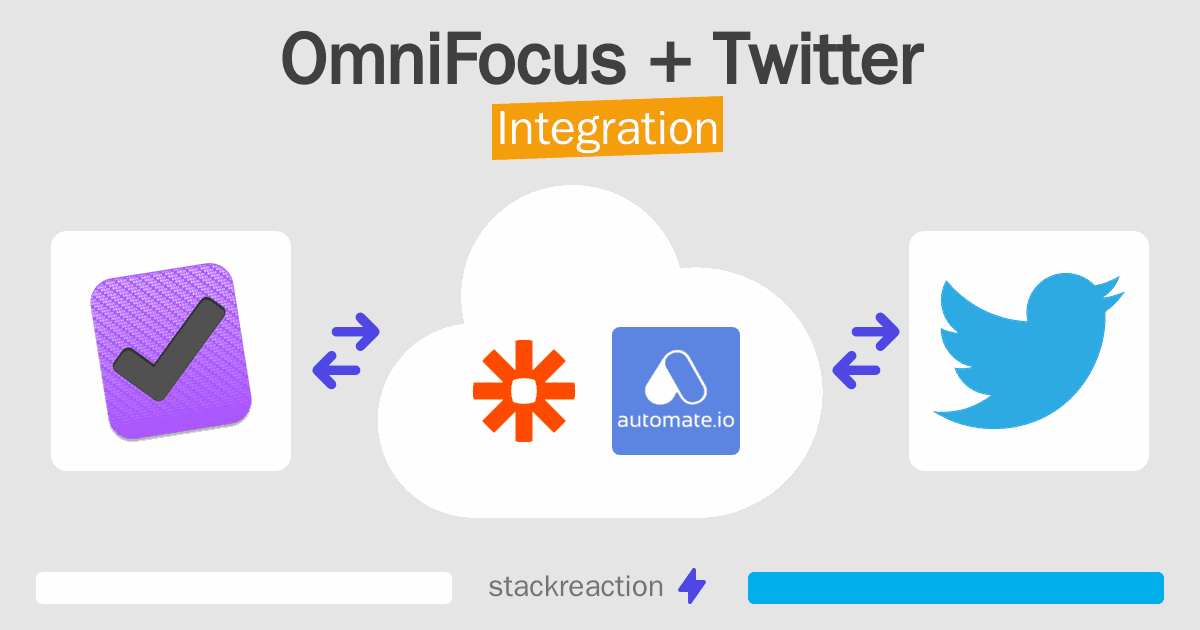 OmniFocus + Twitter
Integration

automate.io

stackreaction